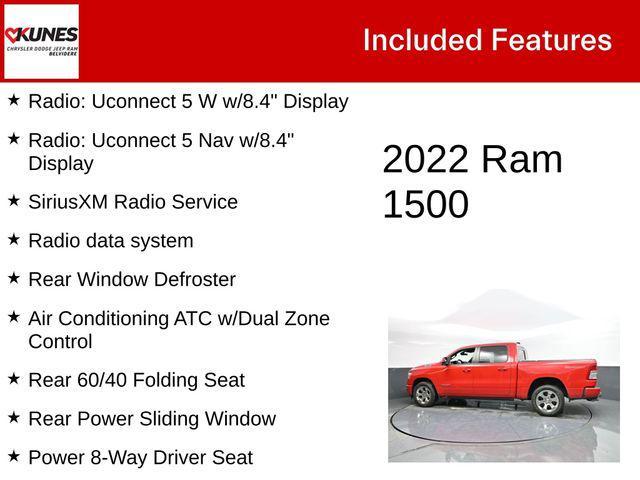 KUNES
CHRYSLER DODGE JEEP RAM
BELVIDERE

Included Features

★ Radio: Uconnect 5 W w/8.4" Display

★ Radio: Uconnect 5 Nav w/8.4" Display

★ SiriusXM Radio Service

★ Radio data system

★ Rear Window Defroster

★ Air Conditioning ATC w/Dual Zone Control

★ Rear 60/40 Folding Seat

★ Rear Power Sliding Window

★ Power 8-Way Driver Seat

2022 Ram 1500